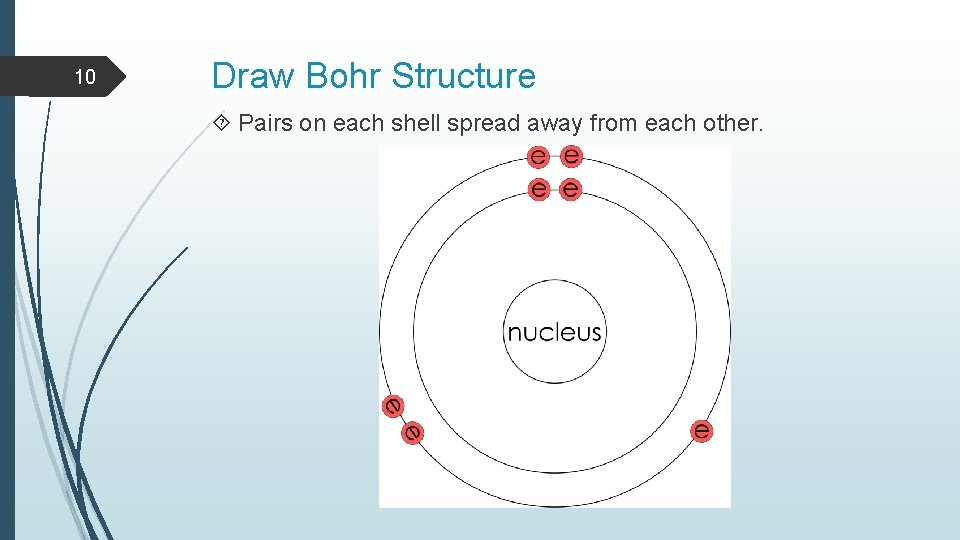 10

Draw Bohr Structure

 Pairs on each shell spread away from each other.

e e
e e
nucleus
e
e
e